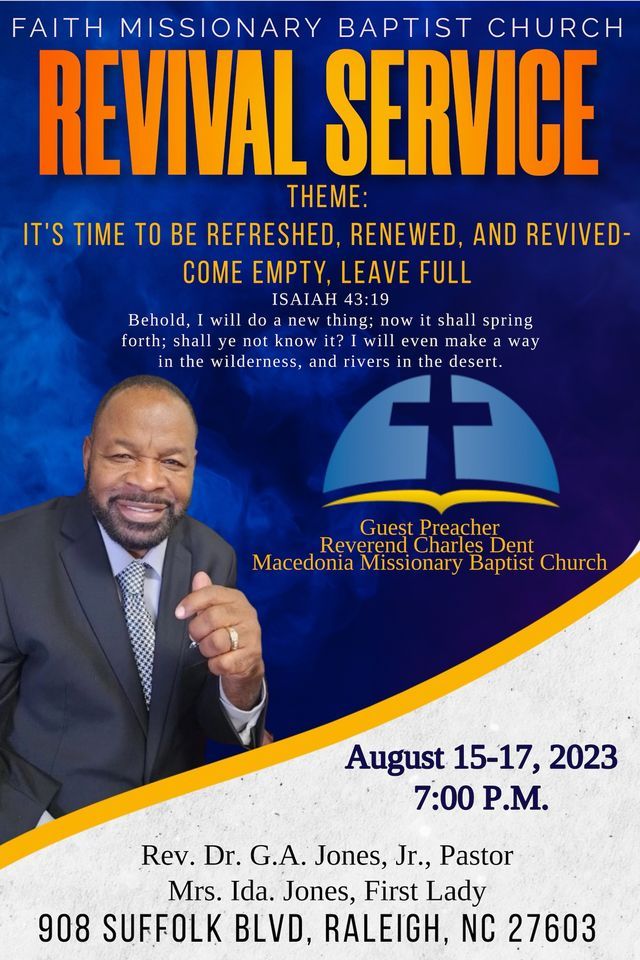 FAITH MISSIONARY BAPTIST CHURCH

REVIVAL SERVICE

THEME:
IT'S TIME TO BE REFRESHED, RENEWED, AND REVIVED-
COME EMPTY, LEAVE FULL

ISAIAH 43:19
Behold, I will do a new thing; now it shall spring forth; shall ye not know it? I will even make a way in the wilderness, and rivers in the desert.

Guest Preacher
Reverend Charles Dent
Macedonia Missionary Baptist Church

August 15-17, 2023
7:00 P.M.

Rev. Dr. G.A. Jones, Jr., Pastor
Mrs. Ida. Jones, First Lady
908 SUFFOLK BLVD, RALEIGH, NC 27603